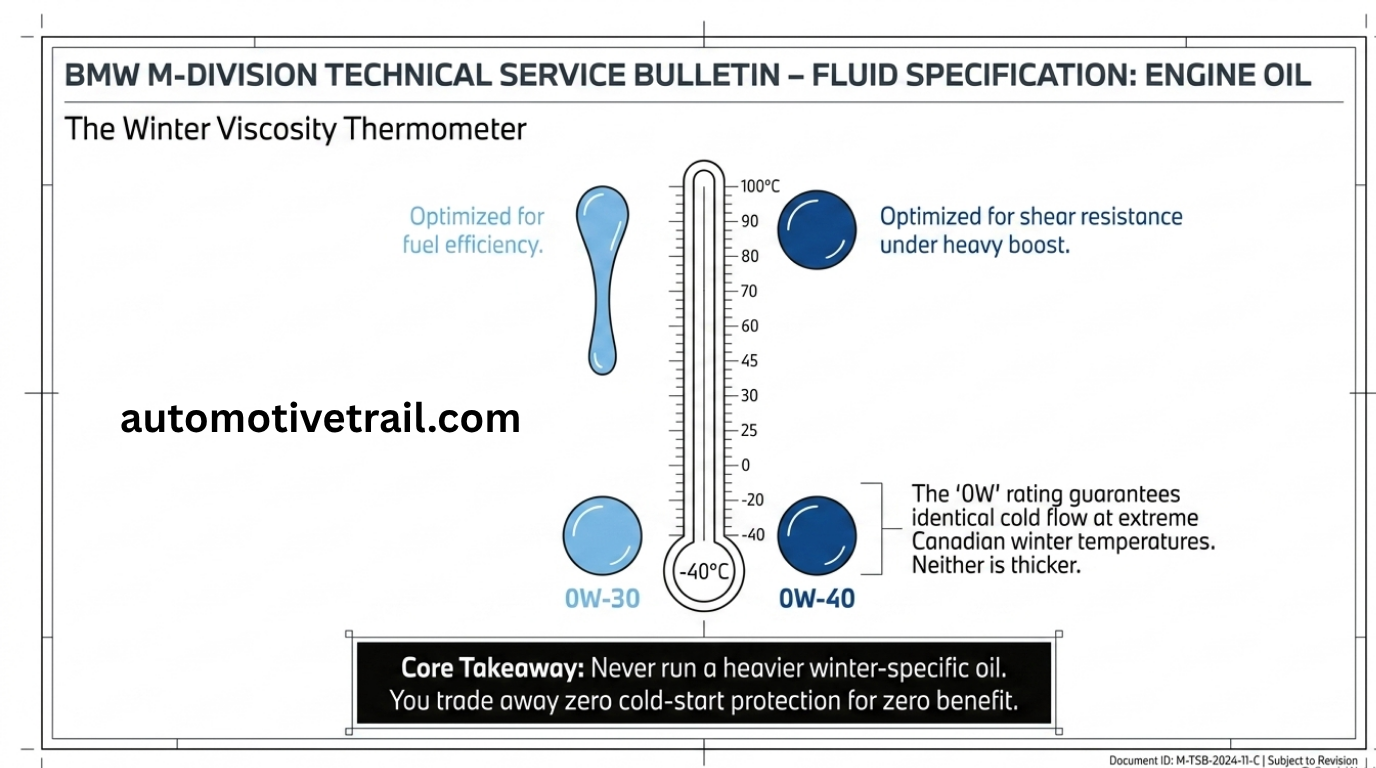 BMW M-DIVISION TECHNICAL SERVICE BULLETIN – FLUID SPECIFICATION: ENGINE OIL

The Winter Viscosity Thermometer

Optimized for fuel efficiency.

100°C
90
80
70
60
45
30
25
0
-20
-40
-40°C

Optimized for shear resistance under heavy boost.

automotivetrail.com

The '0W' rating guarantees identical cold flow at extreme Canadian winter temperatures. Neither is thicker.

0W-30

0W-40

Core Takeaway: Never run a heavier winter-specific oil. You trade away zero cold-start protection for zero benefit.

Document ID: M-TSB-2024-11-C | Subject to Revision